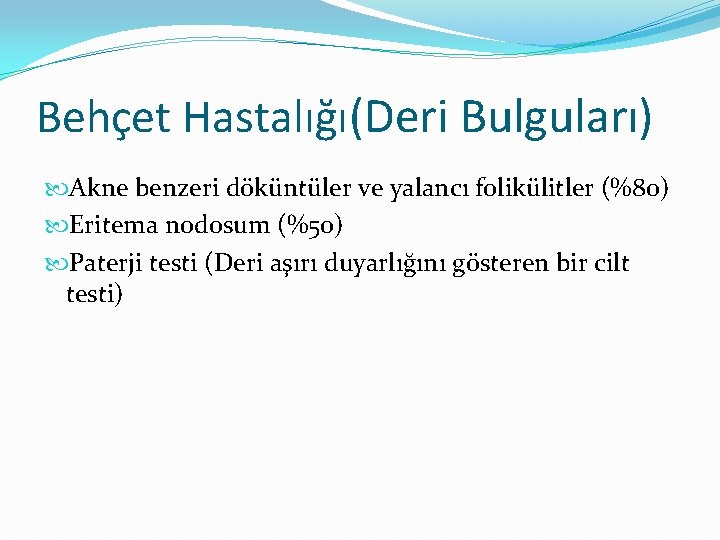 Behçet Hastalığı(Deri Bulguları)

Akne benzeri döküntüler ve yalancı folikülitler (%80)

Eritema nodosum (%50)

Paterji testi (Deri aşırı duyarlığını gösteren bir cilt testi)